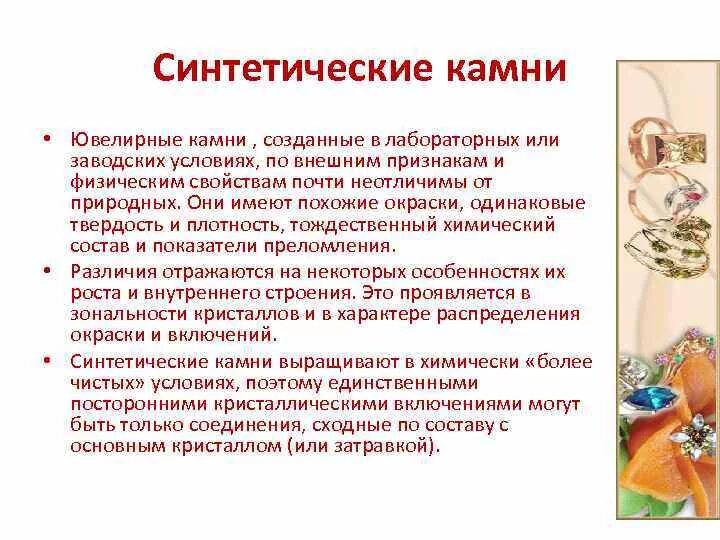 Синтетические камни

• Ювелирные камни , созданные в лабораторных или заводских условиях, по внешним признакам и физическим свойствам почти неотличимы от природных. Они имеют похожие окраски, одинаковые твердость и плотность, тождественный химический состав и показатели преломления.

• Различия отражаются на некоторых особенностях их роста и внутреннего строения. Это проявляется в зональности кристаллов и в характере распределения окраски и включений.

• Синтетические камни выращивают в химически «более чистых» условиях, поэтому единственными посторонними кристаллическими включениями могут быть только соединения, сходные по составу с основным кристаллом (или затравкой).